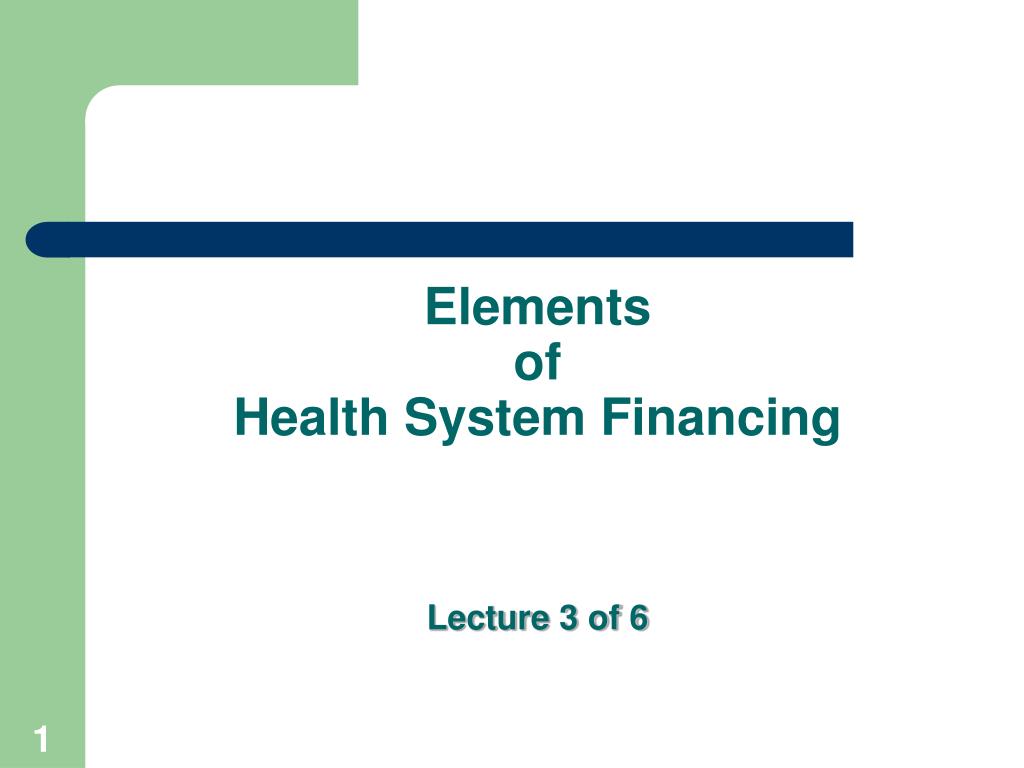 Elements
of
Health System Financing

Lecture 3 of 6

1